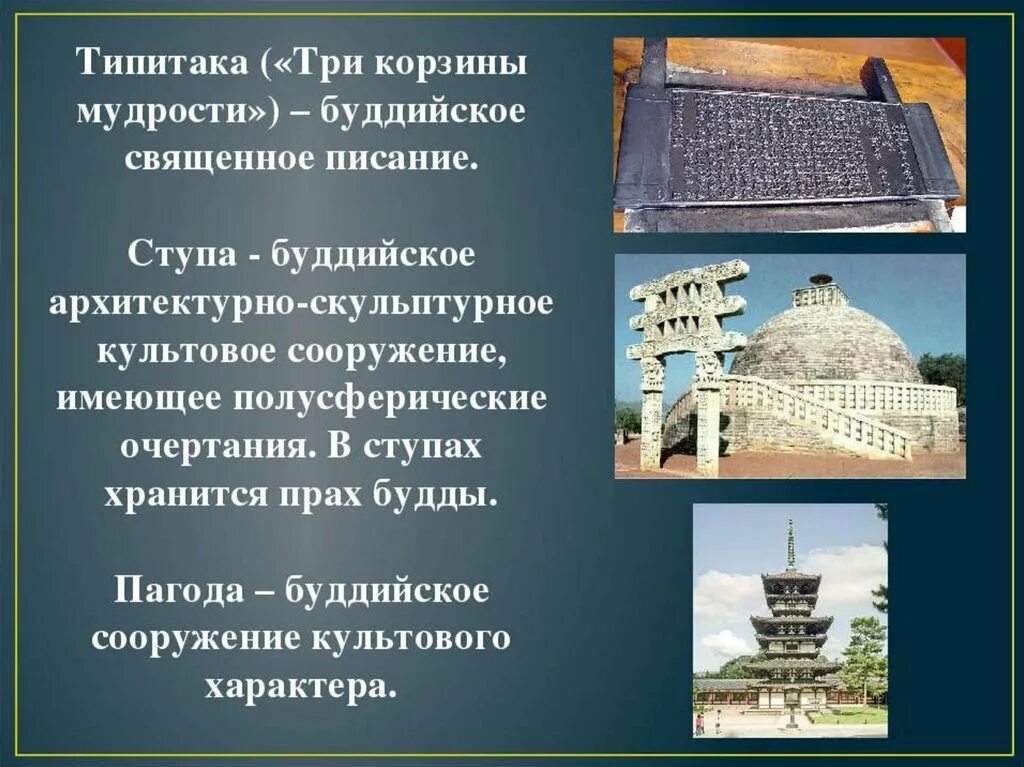 Типитака («Три корзины мудрости») – буддийское священное писание.

Ступа - буддийское архитектурно-скульптурное культовое сооружение, имеющее полусферические очертания. В ступах хранится прах будды.

Пагода – буддийское сооружение культового характера.